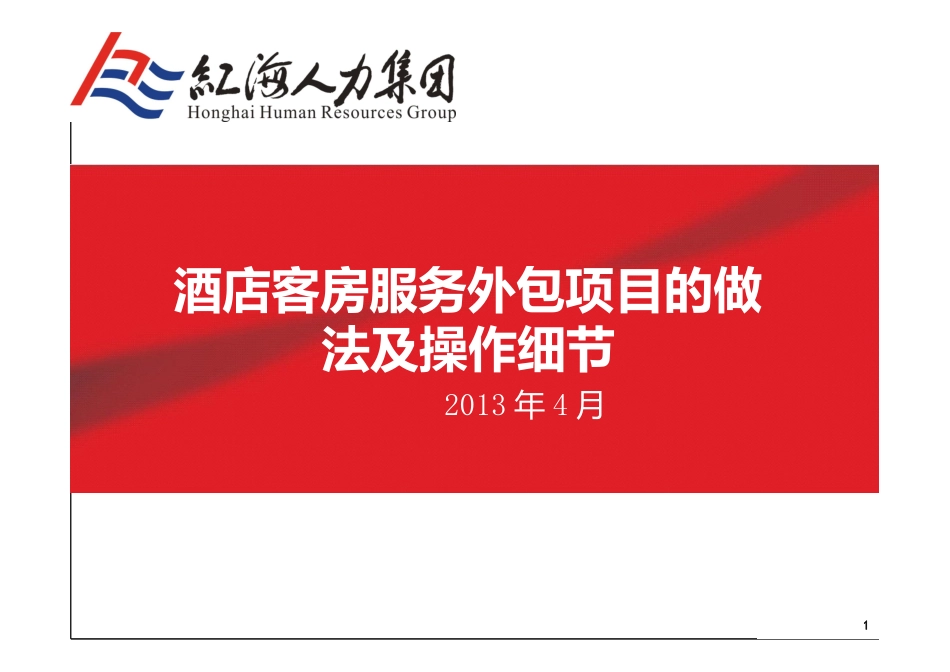 紅海人力集团
Honghai Human Resources Group

酒店客房服务外包项目的做法及操作细节

2013 年 4 月

1